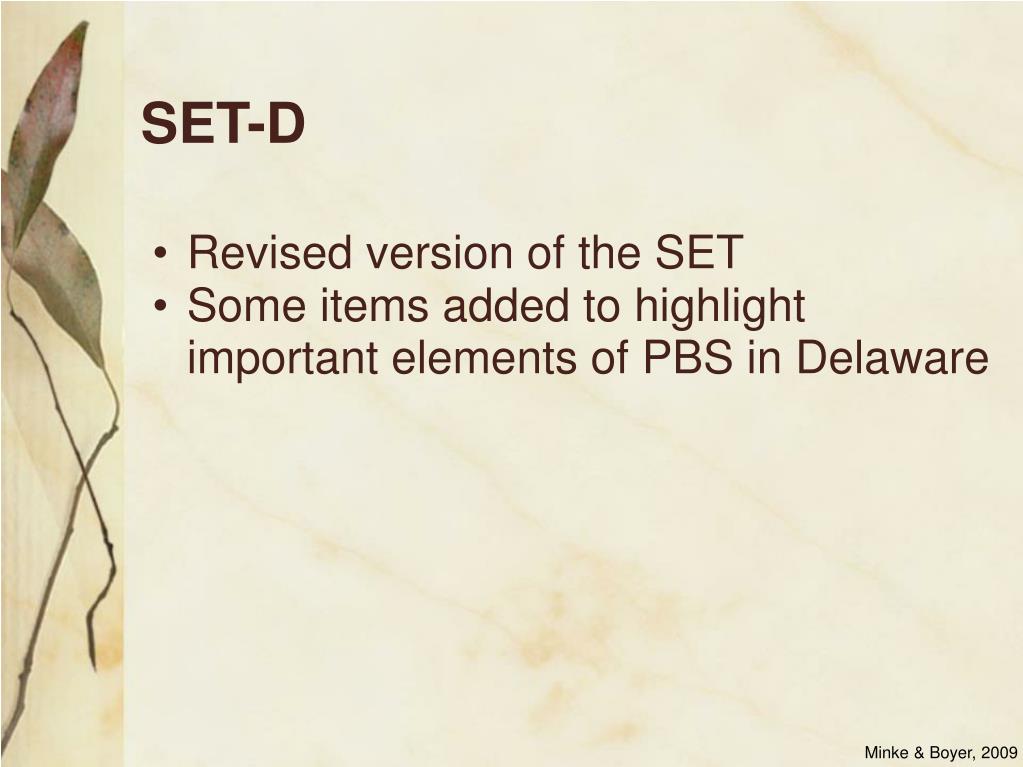 SET-D

• Revised version of the SET
• Some items added to highlight important elements of PBS in Delaware

Minke & Boyer, 2009